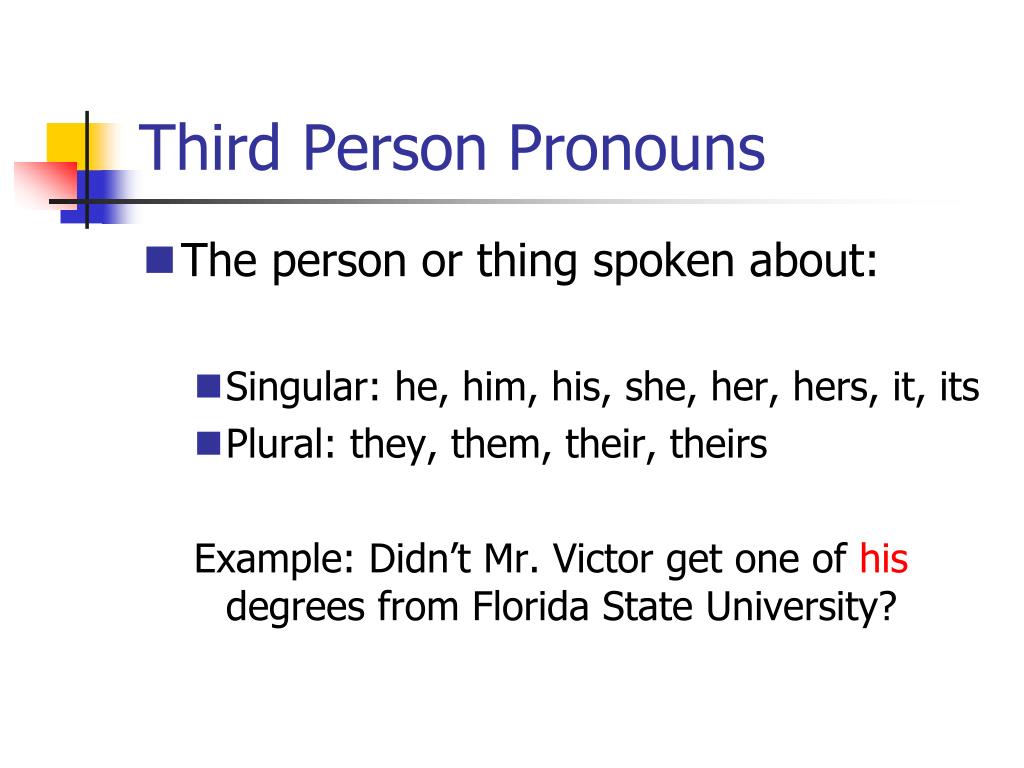 Third Person Pronouns

The person or thing spoken about:

Singular: he, him, his, she, her, hers, it, its
Plural: they, them, their, theirs

Example: Didn’t Mr. Victor get one of his degrees from Florida State University?